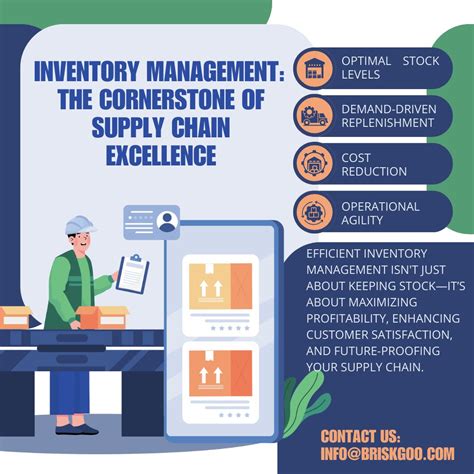 INVENTORY MANAGEMENT: THE CORNERSTONE OF SUPPLY CHAIN EXCELLENCE

OPTIMAL STOCK LEVELS

DEMAND-DRIVEN REPLENISHMENT

COST REDUCTION

OPERATIONAL AGILITY

EFFICIENT INVENTORY MANAGEMENT ISN'T JUST ABOUT KEEPING STOCK—IT'S ABOUT MAXIMIZING PROFITABILITY, ENHANCING CUSTOMER SATISFACTION, AND FUTURE-PROOFING YOUR SUPPLY CHAIN.

CONTACT US: INFO@BRISKGOO.COM